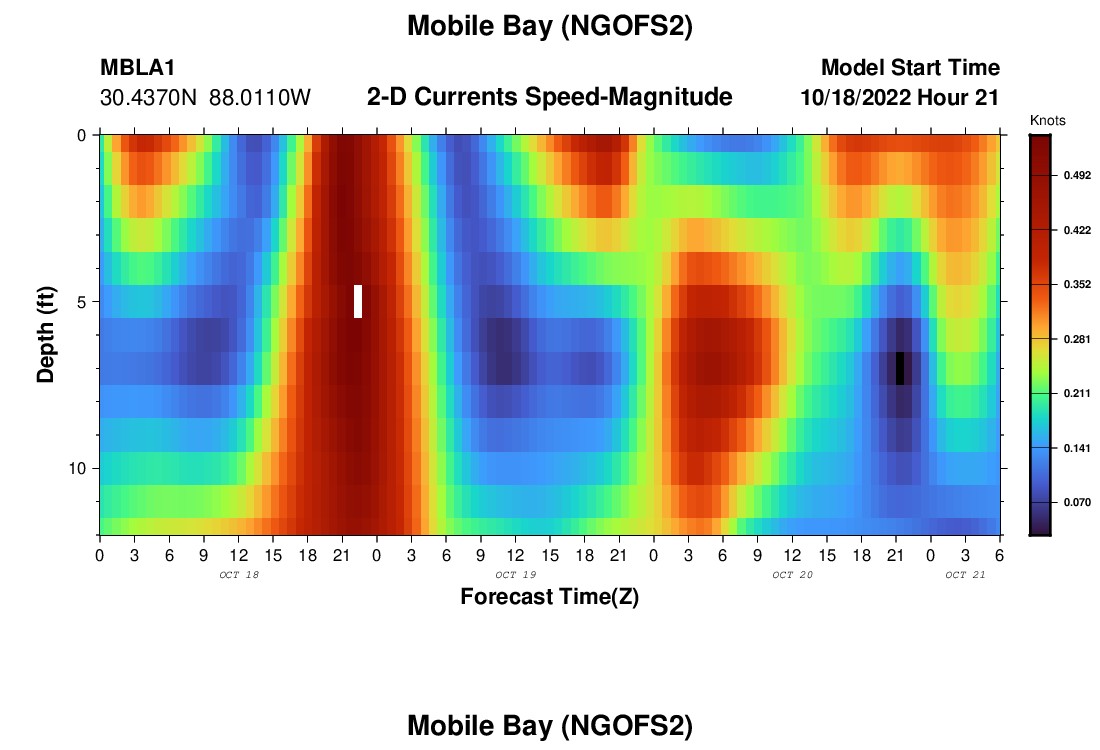 Mobile Bay (NGOFS2)

MBLA1
30.4370N 88.0110W

2-D Currents Speed-Magnitude

Model Start Time
10/18/2022 Hour 21

Knots
0.492
0.422
0.352
0.281
0.211
0.141
0.070

Depth (ft)
0
5
10

0 3 6 9 12 15 18 21 0 3 6 9 12 15 18 21 0 3 6 9 12 15 18 21 0 3 6
OCT 18
OCT 19
OCT 20
OCT 21
Forecast Time(Z)

Mobile Bay (NGOFS2)